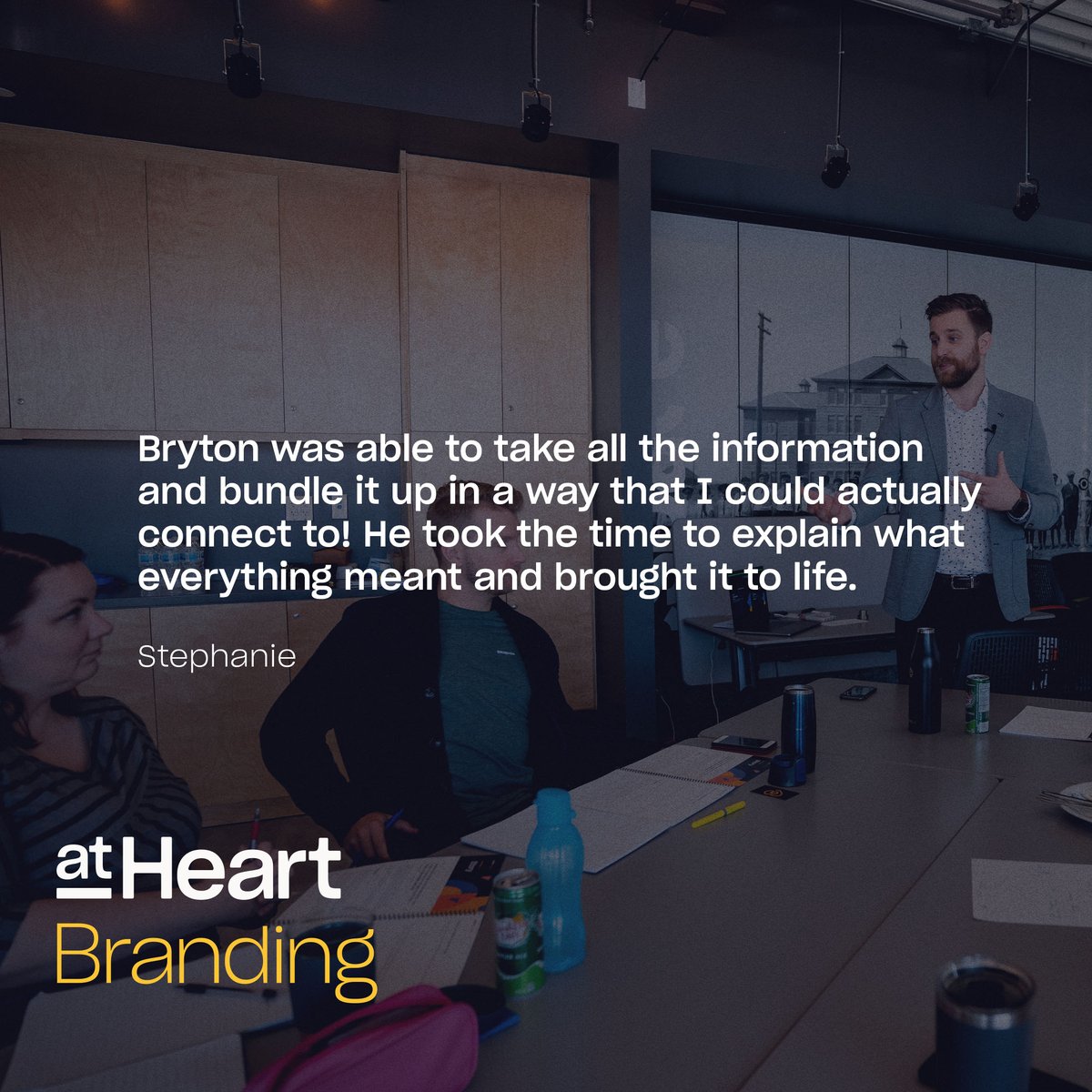 Bryton was able to take all the information and bundle it up in a way that I could actually connect to! He took the time to explain what everything meant and brought it to life.

Stephanie

at Heart
Branding